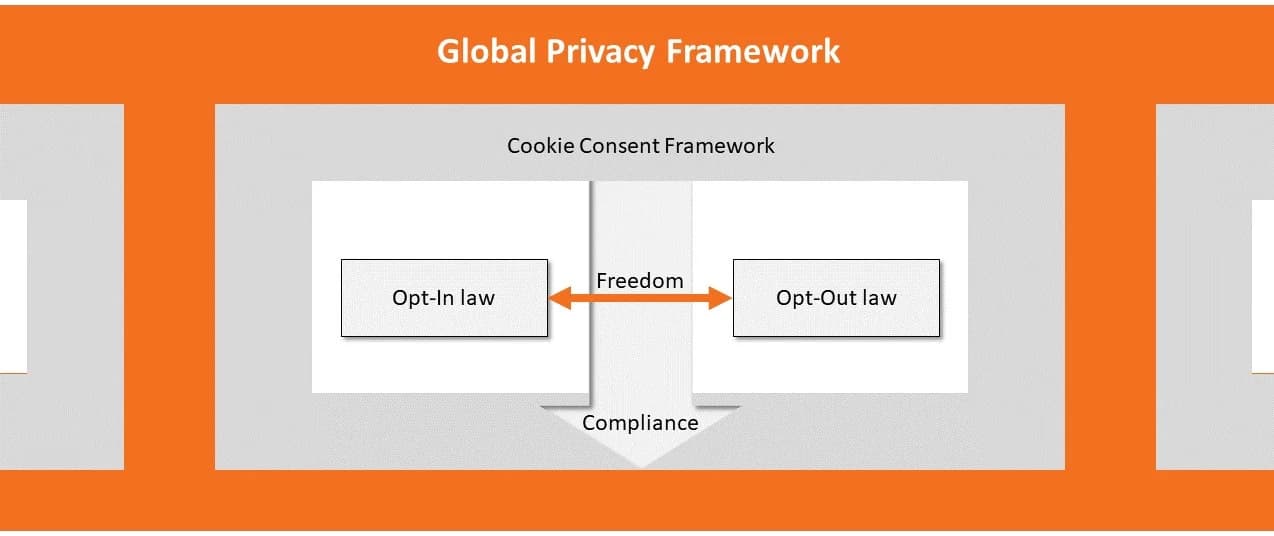 Global Privacy Framework

Cookie Consent Framework

Opt-In law

Freedom

Opt-Out law

Compliance